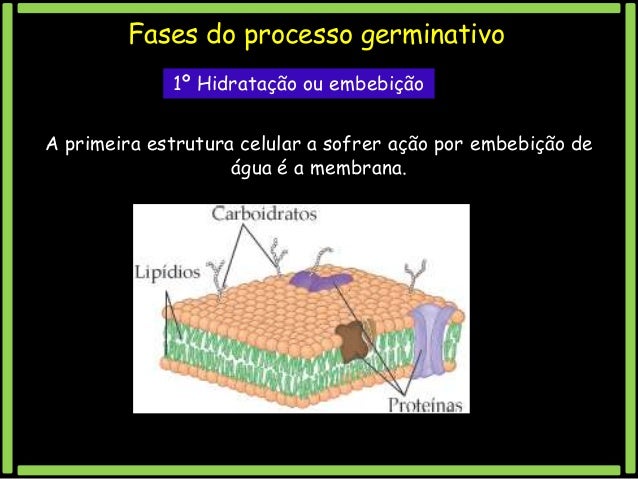 Fases do processo germinativo

1º Hidratação ou embebição

A primeira estrutura celular a sofrer ação por embebição de água é a membrana.

Carboidratos

Lipídios

Proteínas